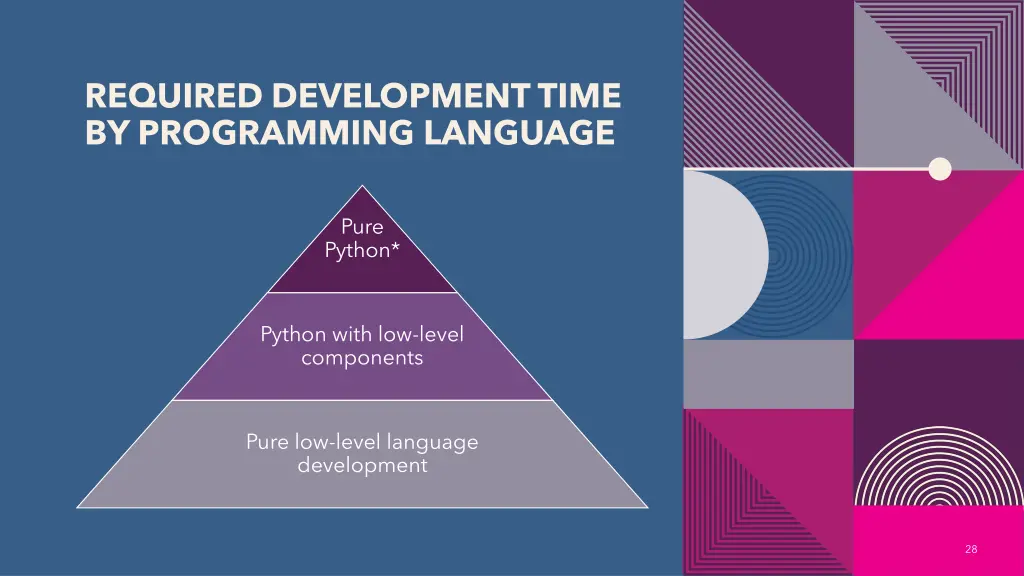 REQUIRED DEVELOPMENT TIME BY PROGRAMMING LANGUAGE

Pure Python*

Python with low-level components

Pure low-level language development

28